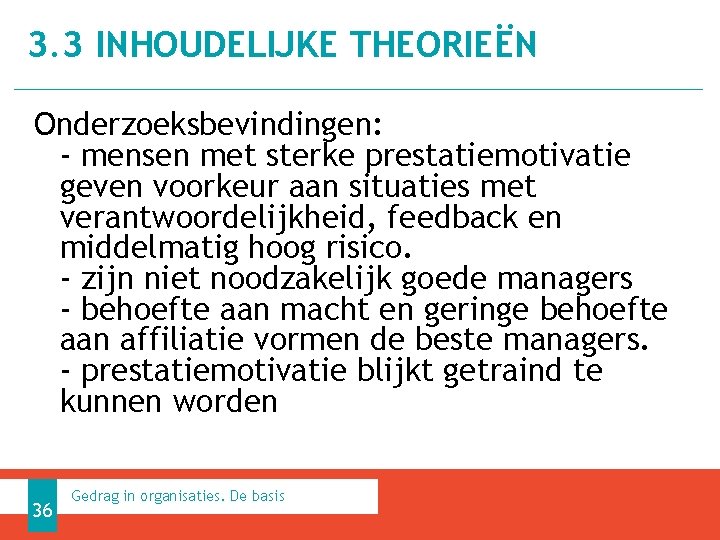 3.3 INHOUDELIJKE THEORIEËN

Onderzoeksbevindingen:
- mensen met sterke prestatiemotivatie geven voorkeur aan situaties met verantwoordelijkheid, feedback en middelmatig hoog risico.
- zijn niet noodzakelijk goede managers
- behoefte aan macht en geringe behoefte aan affiliatie vormen de beste managers.
- prestatiemotivatie blijkt getraind te kunnen worden

36

Gedrag in organisaties. De basis